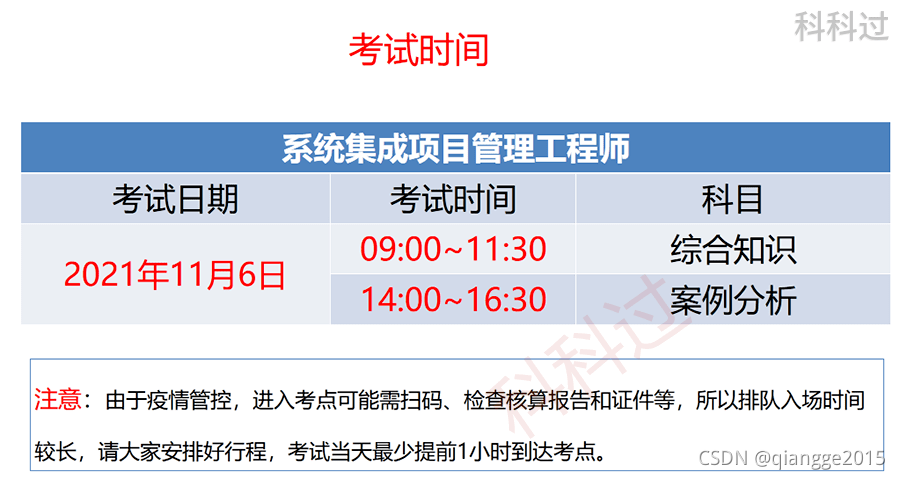 科科过

考试时间

| 系统集成项目管理工程师 | | |
|---|---|---|
| 考试日期 | 考试时间 | 科目 |
| 2021年11月6日 | 09:00~11:30 | 综合知识 |
| | 14:00~16:30 | 案例分析 |

科科过

注意：由于疫情管控，进入考点可能需扫码、检查核算报告和证件等，所以排队入场时间较长，请大家安排好行程，考试当天最少提前1小时到达考点。

CSDN @qiangge2015